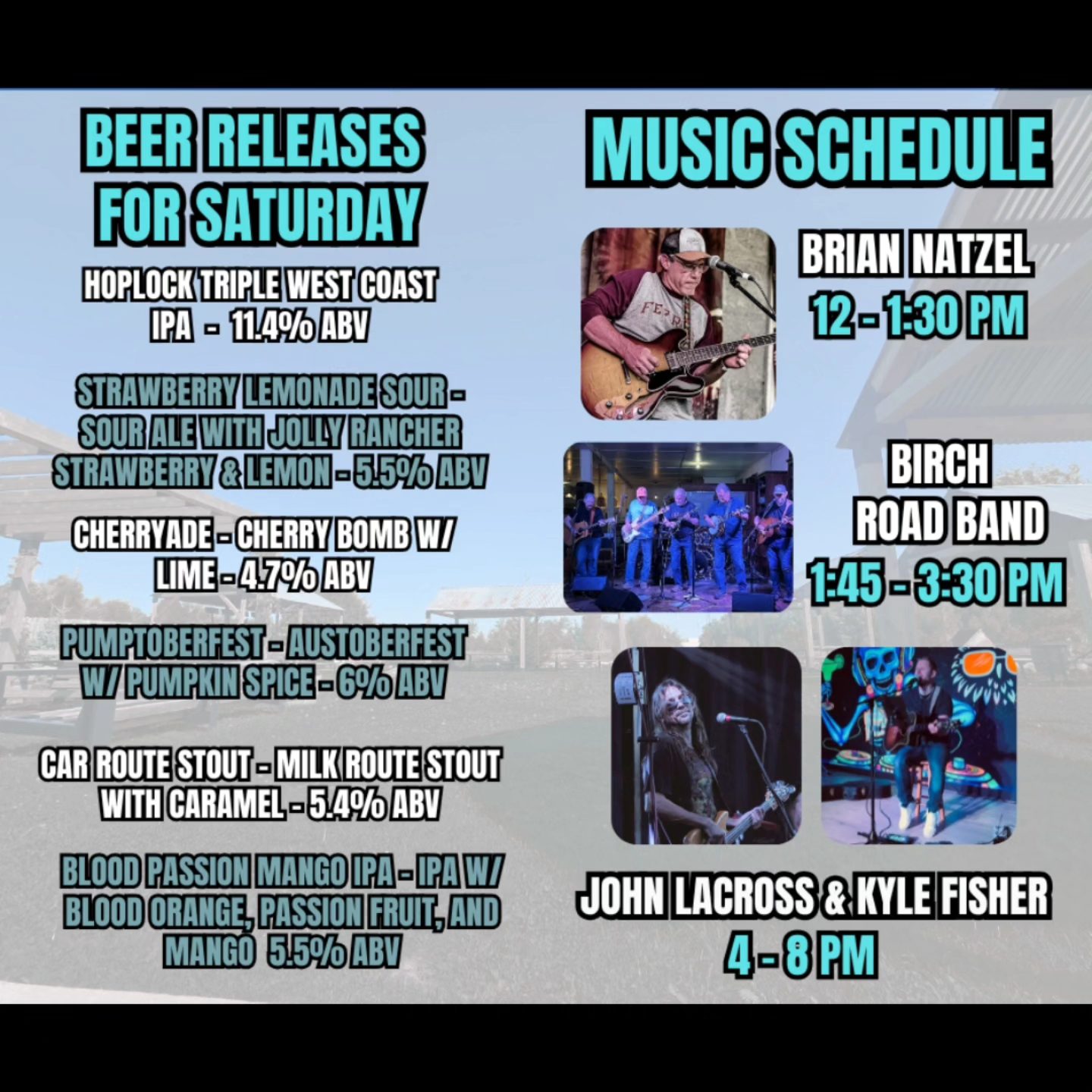 BEER RELEASES FOR SATURDAY

HOPLOCK TRIPLE WEST COAST IPA - 11.4% ABV

STRAWBERRY LEMONADE SOUR - SOUR ALE WITH JOLLY RANCHER STRAWBERRY & LEMON - 5.5% ABV

CHERRYADE - CHERRY BOMB W/ LIME - 4.7% ABV

PUMPTOBERFEST - AUSTOBERFEST W/ PUMPKIN SPICE - 6% ABV

CAR ROUTE STOUT - MILK ROUTE STOUT WITH CARAMEL - 5.4% ABV

BLOOD PASSION MANGO IPA - IPA W/ BLOOD ORANGE, PASSION FRUIT, AND MANGO 5.5% ABV

MUSIC SCHEDULE

BRIAN NATZEL
12 - 1:30 PM

BIRCH ROAD BAND
1:45 - 3:30 PM

JOHN LACROSS & KYLE FISHER
4 - 8 PM